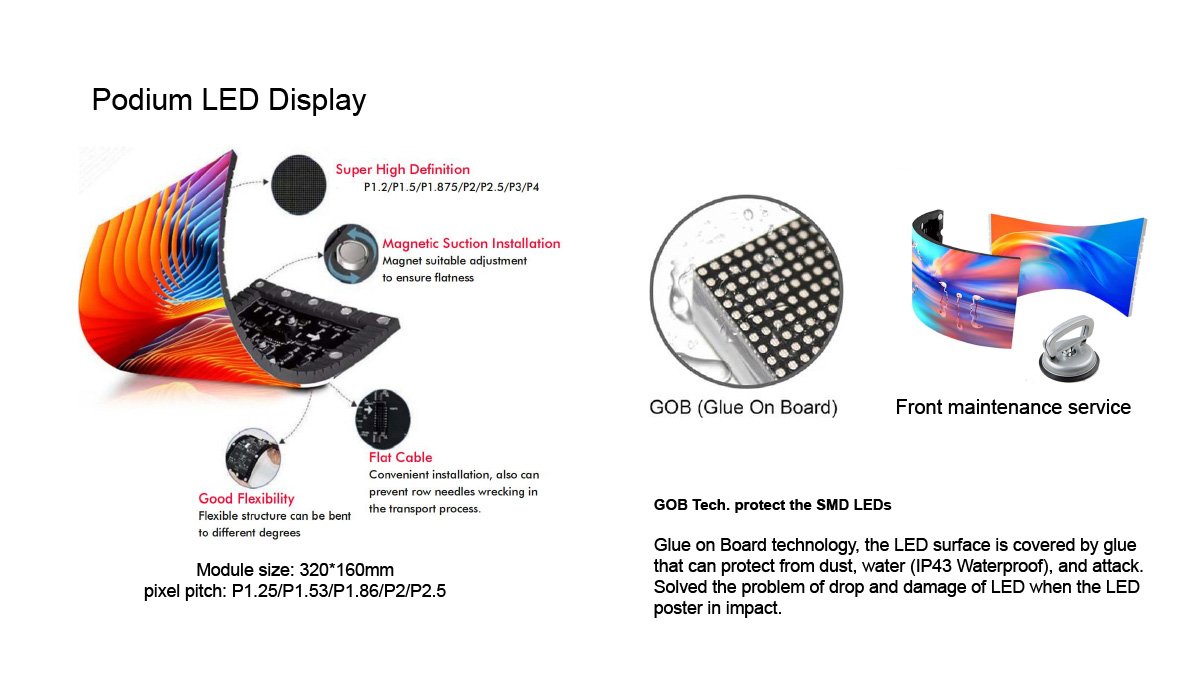 Podium LED Display

Super High Definition
P1.2/P1.5/P1.875/P2/P2.5/P3/P4

Magnetic Suction Installation
Magnet suitable adjustment to ensure flatness

Flat Cable
Convenient installation, also can prevent row needles wrecking in the transport process.

Good Flexibility
Flexible structure can be bent to different degrees

Module size: 320*160mm
pixel pitch: P1.25/P1.53/P1.86/P2/P2.5

GOB (Glue On Board)

Front maintenance service

GOB Tech. protect the SMD LEDs

Glue on Board technology, the LED surface is covered by glue that can protect from dust, water (IP43 Waterproof), and attack. Solved the problem of drop and damage of LED when the LED poster in impact.